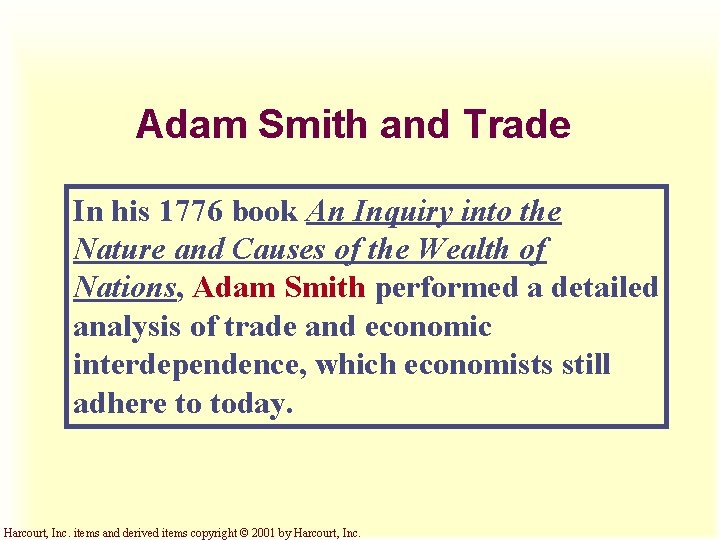 Adam Smith and Trade

In his 1776 book An Inquiry into the Nature and Causes of the Wealth of Nations, Adam Smith performed a detailed analysis of trade and economic interdependence, which economists still adhere to today.

Harcourt, Inc. items and derived items copyright © 2001 by Harcourt, Inc.